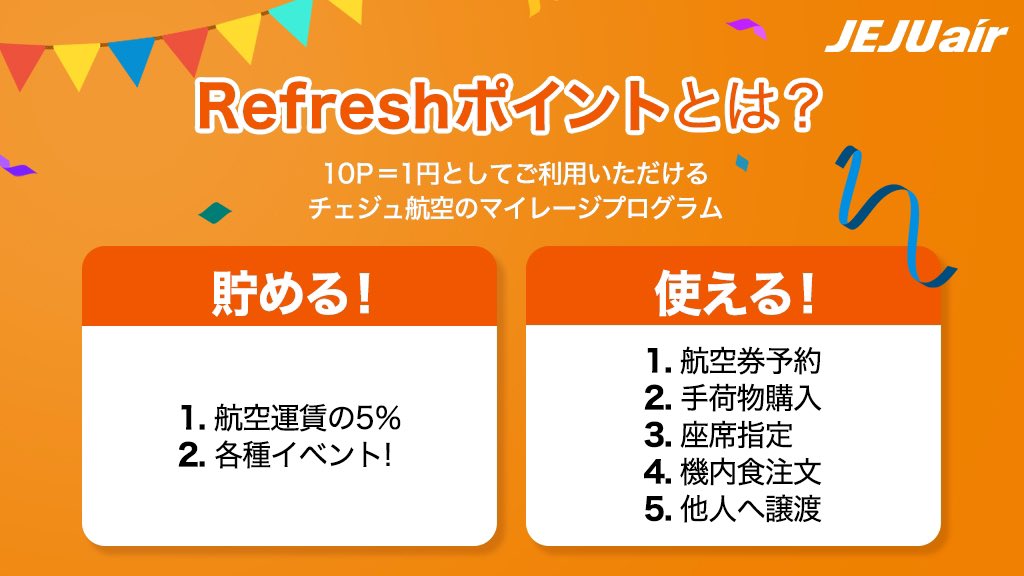 JEJUair

Refreshポイントとは？

10P＝1円としてご利用いただける
チェジュ航空のマイレージプログラム

貯める！

1. 航空運賃の5%
2. 各種イベント!

使える！

1. 航空券予約
2. 手荷物購入
3. 座席指定
4. 機内食注文
5. 他人へ譲渡